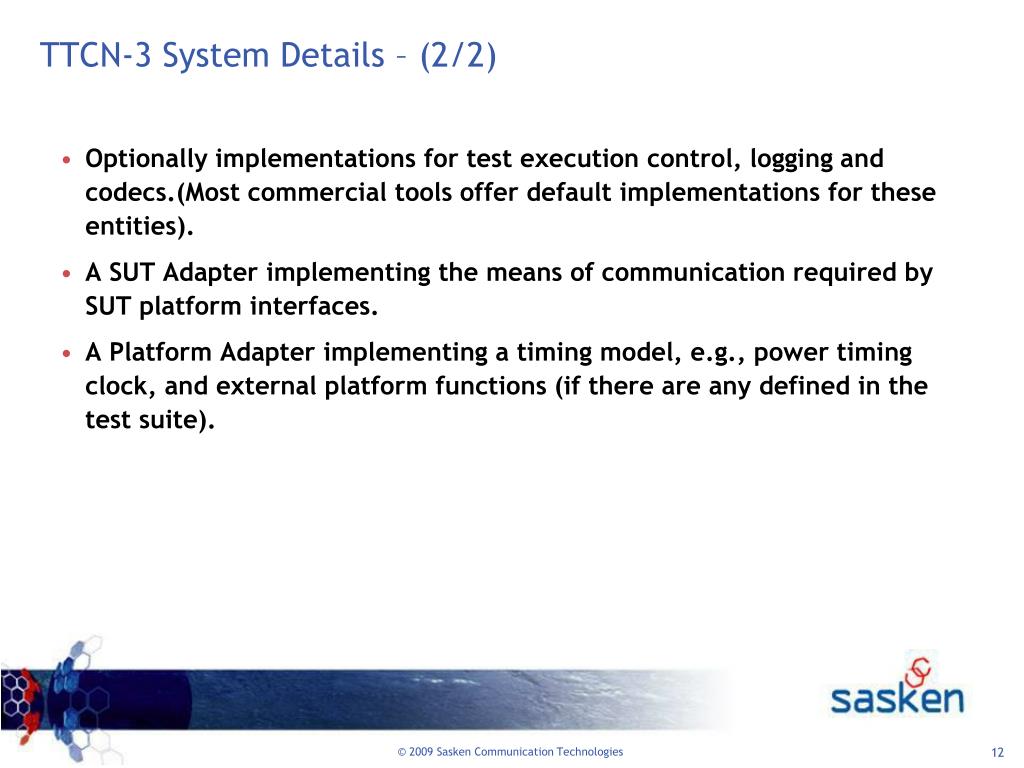 TTCN-3 System Details – (2/2)

• Optionally implementations for test execution control, logging and codecs.(Most commercial tools offer default implementations for these entities).

• A SUT Adapter implementing the means of communication required by SUT platform interfaces.

• A Platform Adapter implementing a timing model, e.g., power timing clock, and external platform functions (if there are any defined in the test suite).

sasken

© 2009 Sasken Communication Technologies

12